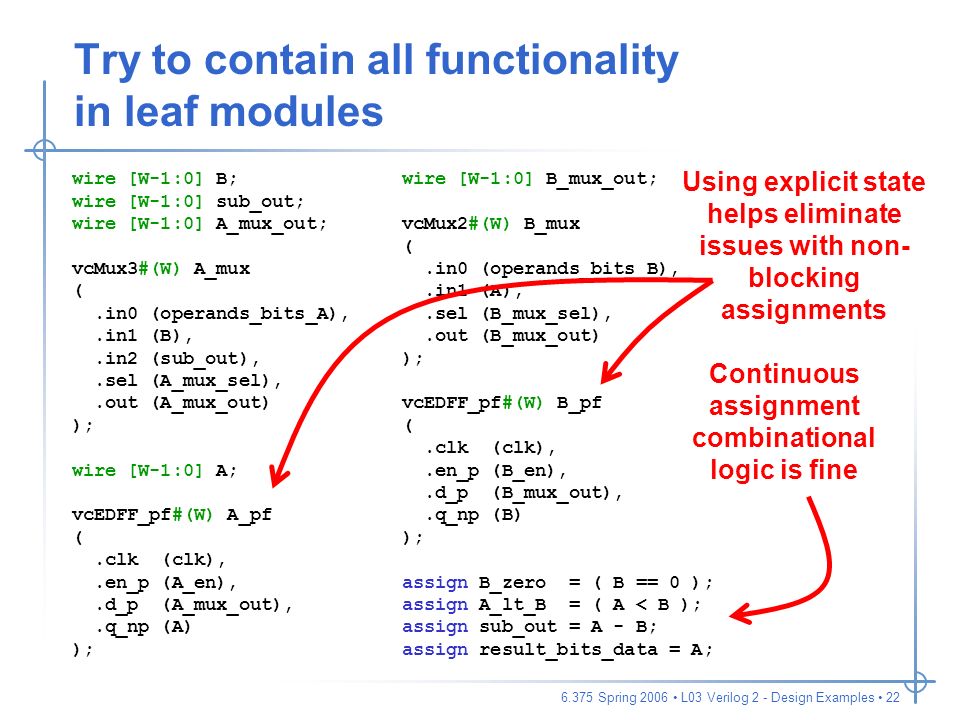 Try to contain all functionality in leaf modules

wire [W-1:0] B;
wire [W-1:0] sub_out;
wire [W-1:0] A_mux_out;

vcMux3#(W) A_mux
(
  .in0 (operands_bits_A),
  .in1 (B),
  .in2 (sub_out),
  .sel (A_mux_sel),
  .out (A_mux_out)
);

wire [W-1:0] A;

vcEDFF_pf#(W) A_pf
(
  .clk  (clk),
  .en_p (A_en),
  .d_p  (A_mux_out),
  .q_np (A)
);

wire [W-1:0] B_mux_out;

vcMux2#(W) B_mux
(
  .in0 (operands_bits_B),
  .in1 (A),
  .sel (B_mux_sel),
  .out (B_mux_out)
);

vcEDFF_pf#(W) B_pf
(
  .clk  (clk),
  .en_p (B_en),
  .d_p  (B_mux_out),
  .q_np (B)
);

assign B_zero  = ( B == 0 );
assign A_lt_B  = ( A < B );
assign sub_out = A - B;
assign result_bits_data = A;

Using explicit state helps eliminate issues with non-blocking assignments

Continuous assignment combinational logic is fine

6.375 Spring 2006 • L03 Verilog 2 - Design Examples • 22